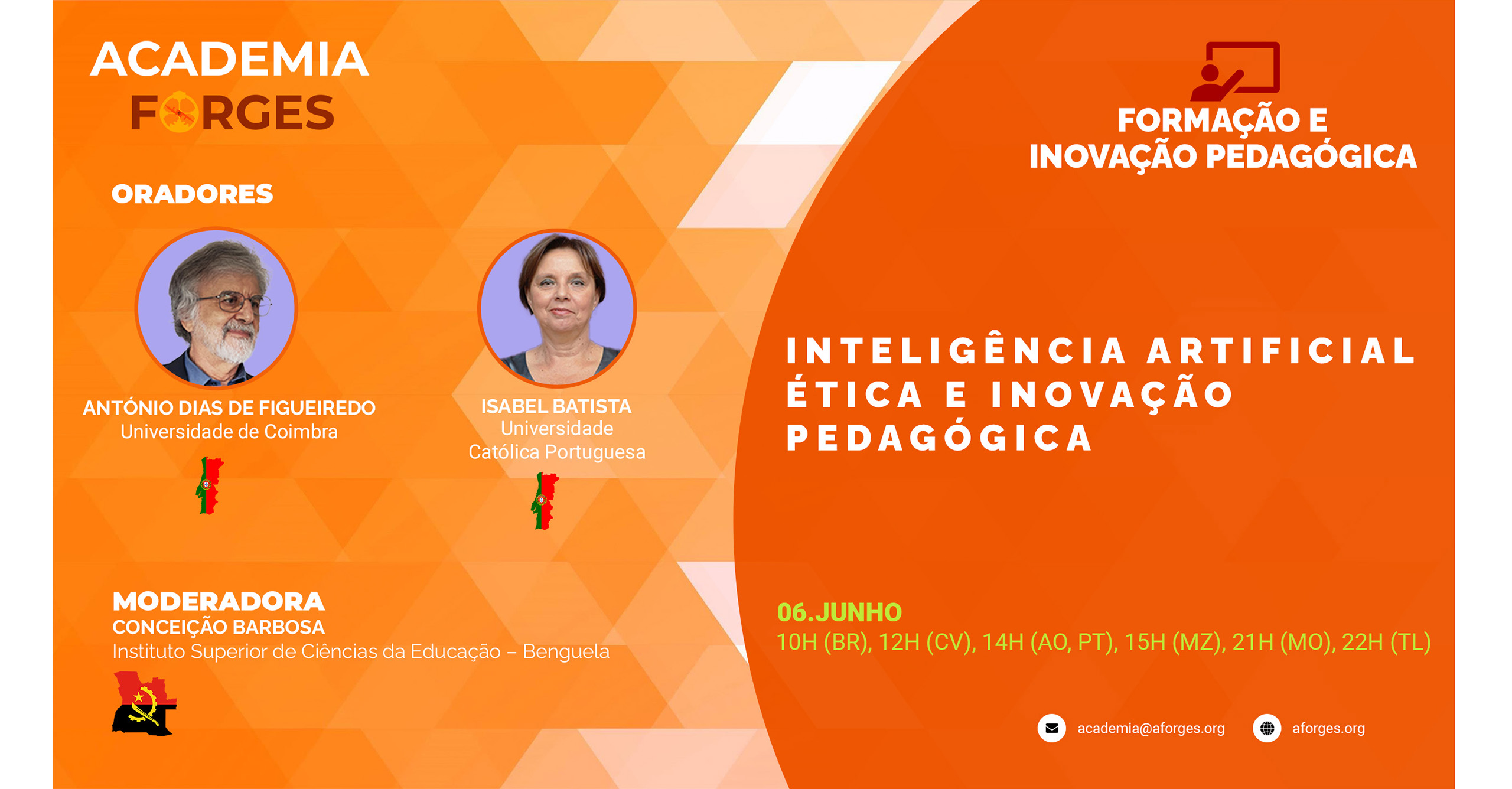 ACADEMIA
FORGES

ORADORES

ANTÓNIO DIAS DE FIGUEIREDO
Universidade de Coimbra

ISABEL BATISTA
Universidade Católica Portuguesa

MODERADORA
CONCEIÇÃO BARBOSA
Instituto Superior de Ciências da Educação – Benguela

FORMAÇÃO E INOVAÇÃO PEDAGÓGICA

INTELIGÊNCIA ARTIFICIAL ÉTICA E INOVAÇÃO PEDAGÓGICA

06.JUNHO
10H (BR), 12H (CV), 14H (AO, PT), 15H (MZ), 21H (MO), 22H (TL)

academia@aforges.org
aforges.org